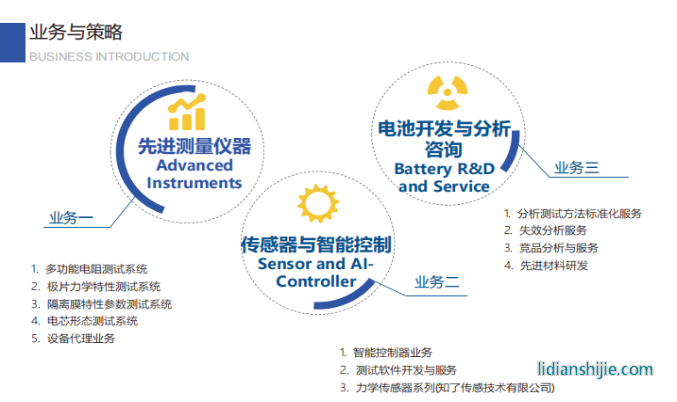 业务与策略
BUSINESS INTRODUCTION

先进测量仪器
Advanced Instruments

业务一

1. 多功能电阻测试系统
2. 极片力学特性测试系统
3. 隔离膜特性参数测试系统
4. 电芯形态测试系统
5. 设备代理业务

传感器与智能控制
Sensor and AI-Controller

业务二

1. 智能控制器业务
2. 测试软件开发与服务
3. 力学传感器系列(知了传感技术有限公司)

电池开发与分析咨询
Battery R&D and Service

业务三

1. 分析测试方法标准化服务
2. 失效分析服务
3. 竞品分析与服务
4. 先进材料研发

lidianshijie.com